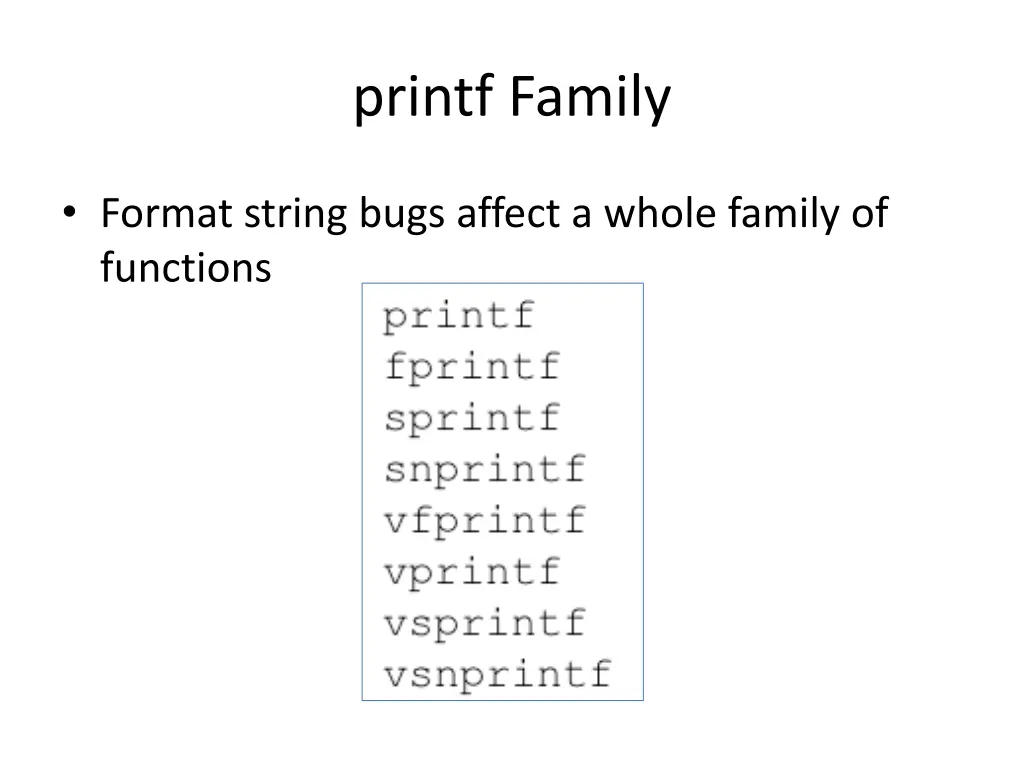 printf Family

• Format string bugs affect a whole family of functions

printf
fprintf
sprintf
snprintf
vfprintf
vprintf
vsprintf
vsnprintf